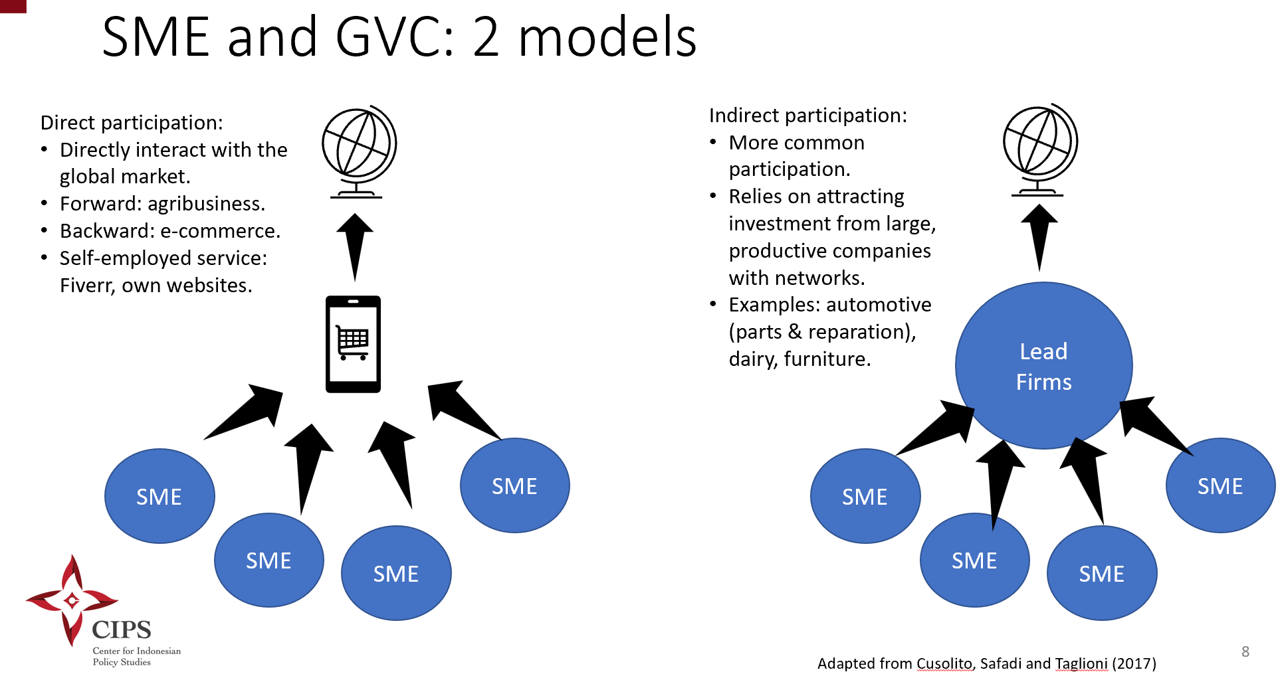 SME and GVC: 2 models

Direct participation:
• Directly interact with the global market.
• Forward: agribusiness.
• Backward: e-commerce.
• Self-employed service: Fiverr, own websites.

SME

SME

SME

SME

Indirect participation:
• More common participation.
• Relies on attracting investment from large, productive companies with networks.
• Examples: automotive (parts & reparation), dairy, furniture.

Lead Firms

SME

SME

SME

SME

CIPS
Center for Indonesian Policy Studies

Adapted from Cusolito, Safadi and Taglioni (2017)

8